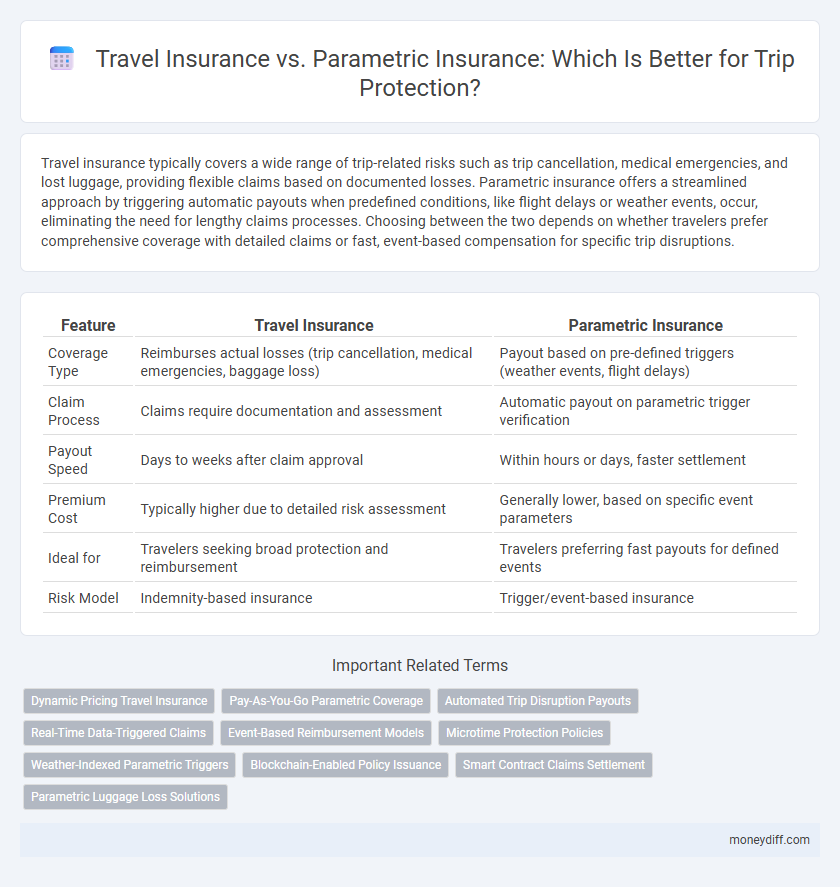 Travel Insurance vs. Parametric Insurance: Which Is Better for Trip Protection?

Travel insurance typically covers a wide range of trip-related risks such as trip cancellation, medical emergencies, and lost luggage, providing flexible claims based on documented losses. Parametric insurance offers a streamlined approach by triggering automatic payouts when predefined conditions, like flight delays or weather events, occur, eliminating the need for lengthy claims processes. Choosing between the two depends on whether travelers prefer comprehensive coverage with detailed claims or fast, event-based compensation for specific trip disruptions.

| Feature | Travel Insurance | Parametric Insurance |
|---|---|---|
| Coverage Type | Reimburses actual losses (trip cancellation, medical emergencies, baggage loss) | Payout based on pre-defined triggers (weather events, flight delays) |
| Claim Process | Claims require documentation and assessment | Automatic payout on parametric trigger verification |
| Payout Speed | Days to weeks after claim approval | Within hours or days, faster settlement |
| Premium Cost | Typically higher due to detailed risk assessment | Generally lower, based on specific event parameters |
| Ideal for | Travelers seeking broad protection and reimbursement | Travelers preferring fast payouts for defined events |
| Risk Model | Indemnity-based insurance | Trigger/event-based insurance |

Important Related Terms

Dynamic Pricing Travel Insurance
Pay-As-You-Go Parametric Coverage
Automated Trip Disruption Payouts
Real-Time Data-Triggered Claims
Event-Based Reimbursement Models
Microtime Protection Policies
Weather-Indexed Parametric Triggers
Blockchain-Enabled Policy Issuance
Smart Contract Claims Settlement
Parametric Luggage Loss Solutions

moneydiff.com